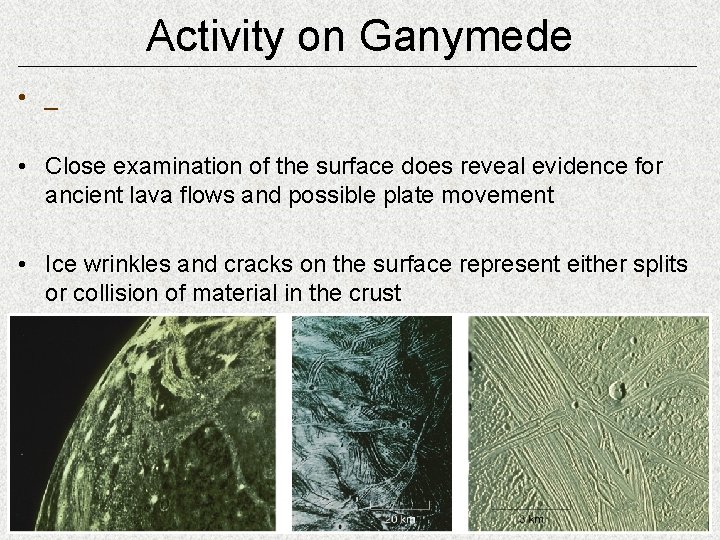 Activity on Ganymede

• _

• Close examination of the surface does reveal evidence for ancient lava flows and possible plate movement

• Ice wrinkles and cracks on the surface represent either splits or collision of material in the crust

20 km

3 km